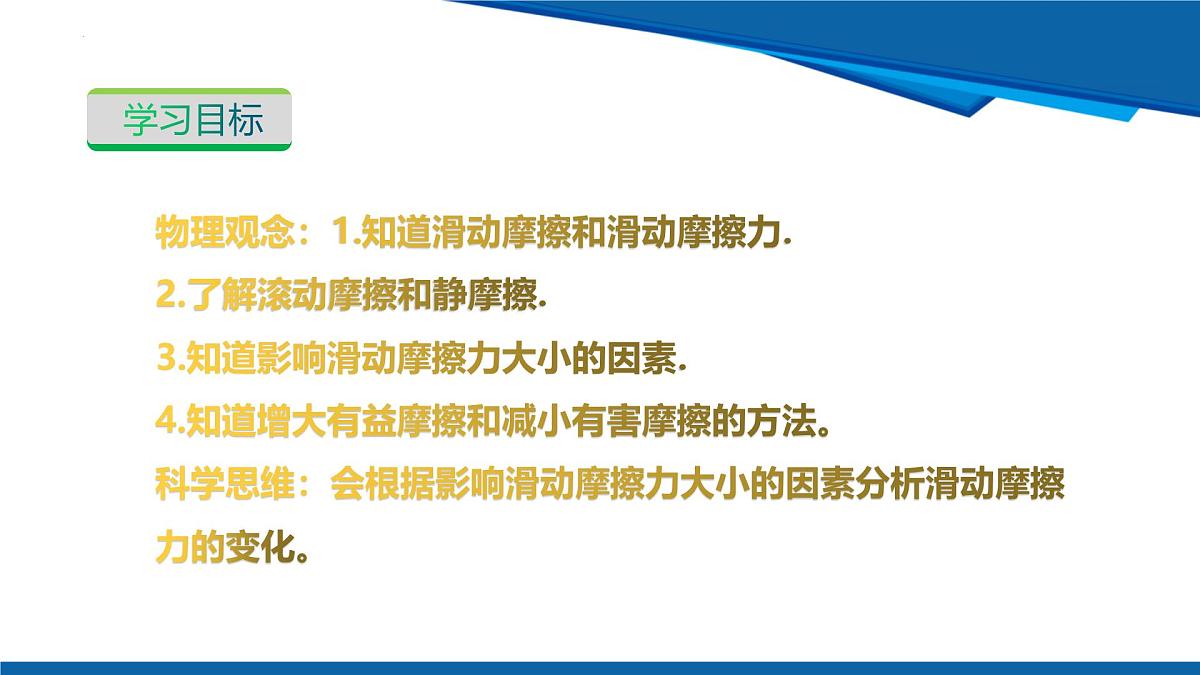 学习目标

物理观念：1.知道滑动摩擦和滑动摩擦力.
2.了解滚动摩擦和静摩擦.
3.知道影响滑动摩擦力大小的因素.
4.知道增大有益摩擦和减小有害摩擦的方法。
科学思维：会根据影响滑动摩擦力大小的因素分析滑动摩擦力的变化。